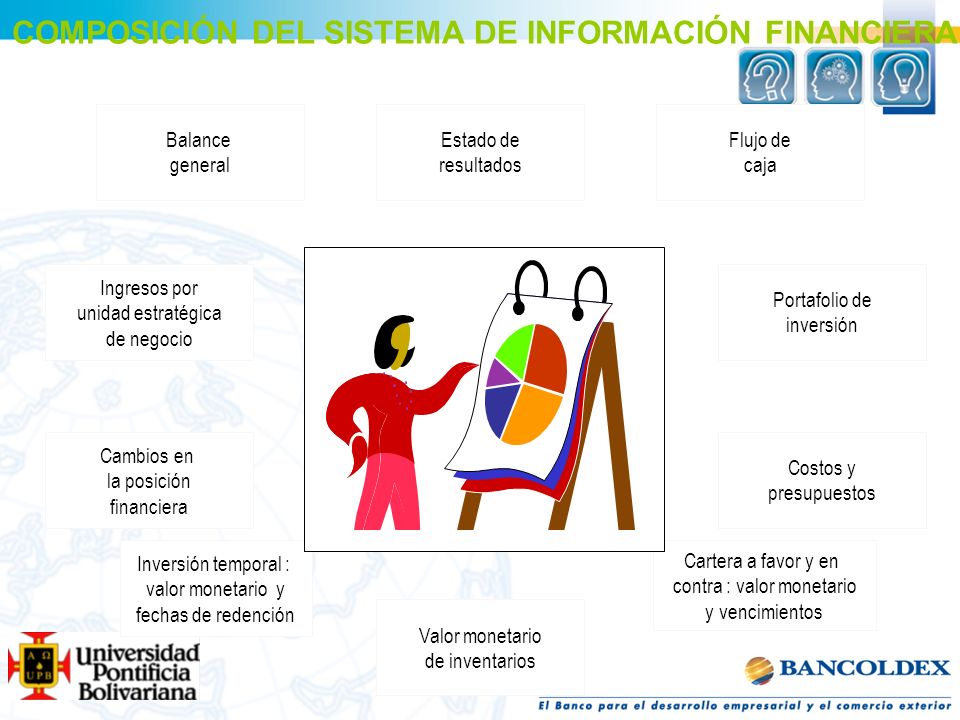 COMPOSICIÓN DEL SISTEMA DE INFORMACIÓN FINANCIERA

Balance general

Estado de resultados

Flujo de caja

Ingresos por unidad estratégica de negocio

Portafolio de inversión

Cambios en la posición financiera

Costos y presupuestos

Inversión temporal : valor monetario y fechas de redención

Cartera a favor y en contra : valor monetario y vencimientos

Valor monetario de inventarios

Α Ω
UPB
Universidad Pontificia Bolivariana

BANCOLDEX

El Banco para el desarrollo empresarial y el comercio exterior